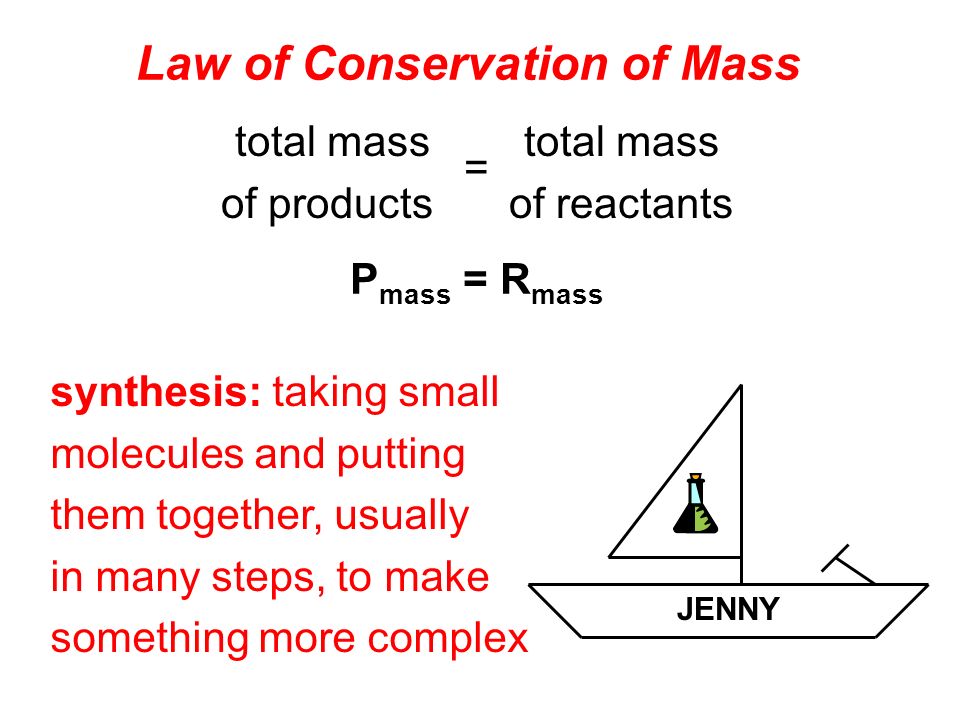 Law of Conservation of Mass

total mass of products = total mass of reactants

$P_{mass} = R_{mass}$

synthesis: taking small molecules and putting them together, usually in many steps, to make something more complex

JENNY